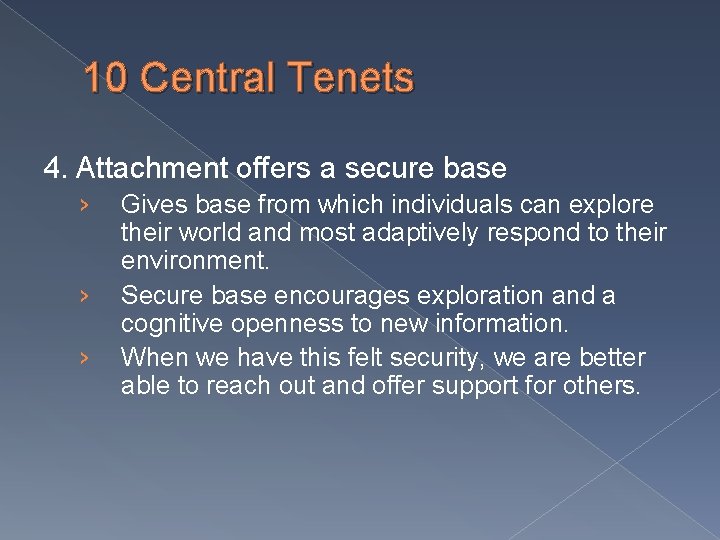 10 Central Tenets

4. Attachment offers a secure base

› Gives base from which individuals can explore their world and most adaptively respond to their environment.

› Secure base encourages exploration and a cognitive openness to new information.

› When we have this felt security, we are better able to reach out and offer support for others.